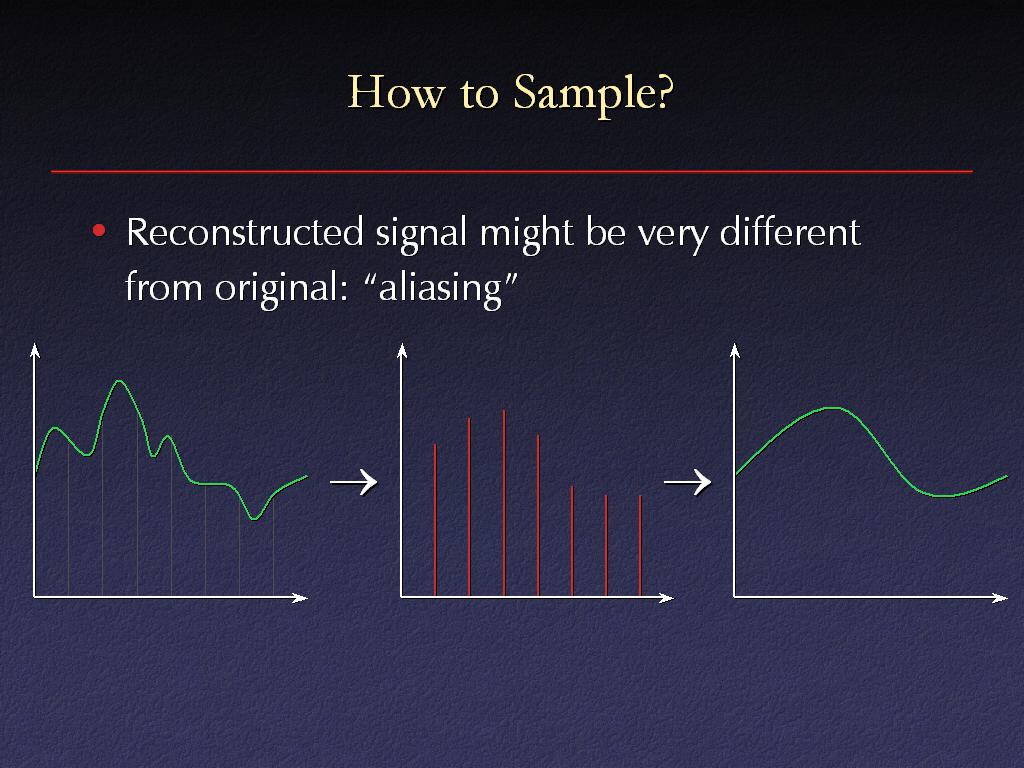 How to Sample?

• Reconstructed signal might be very different from original: “aliasing”

→

→